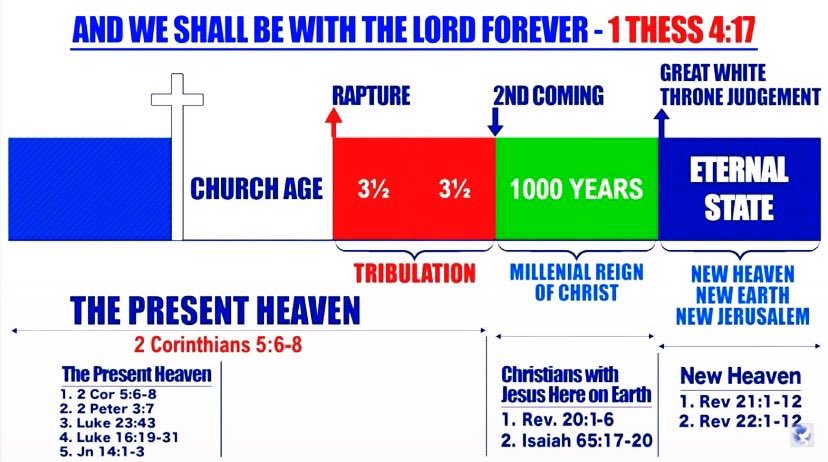 AND WE SHALL BE WITH THE LORD FOREVER - 1 THESS 4:17

RAPTURE

2ND COMING

GREAT WHITE THRONE JUDGEMENT

CHURCH AGE

3½ 3½

1000 YEARS

ETERNAL STATE

TRIBULATION

MILLENIAL REIGN OF CHRIST

NEW HEAVEN NEW EARTH NEW JERUSALEM

THE PRESENT HEAVEN

2 Corinthians 5:6-8

The Present Heaven
1. 2 Cor 5:6-8
2. 2 Peter 3:7
3. Luke 23:43
4. Luke 16:19-31
5. Jn 14:1-3

Christians with Jesus Here on Earth
1. Rev. 20:1-6
2. Isaiah 65:17-20

New Heaven
1. Rev 21:1-12
2. Rev 22:1-12